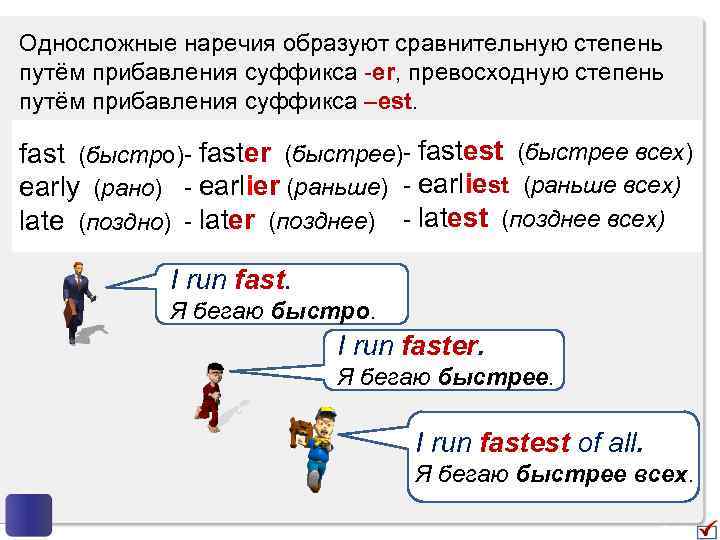 Односложные наречия образуют сравнительную степень путём прибавления суффикса -er, превосходную степень путём прибавления суффикса –est.

fast (быстро)- faster (быстрее)- fastest (быстрее всех)
early (рано) - earlier (раньше) - earliest (раньше всех)
late (поздно) - later (позднее) - latest (позднее всех)

I run fast.
Я бегаю быстро.

I run faster.
Я бегаю быстрее.

I run fastest of all.
Я бегаю быстрее всех.